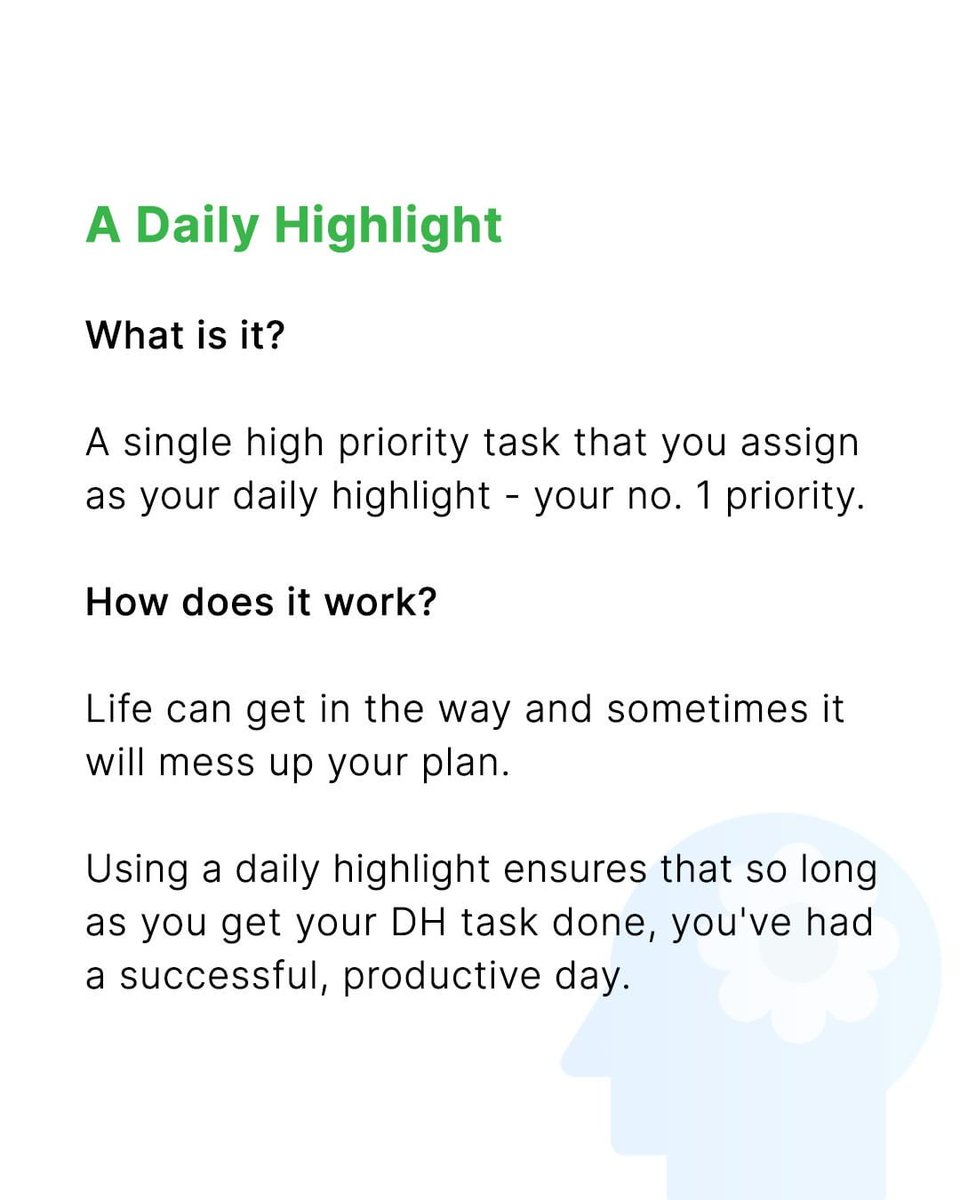 A Daily Highlight

What is it?

A single high priority task that you assign as your daily highlight - your no. 1 priority.

How does it work?

Life can get in the way and sometimes it will mess up your plan.

Using a daily highlight ensures that so long as you get your DH task done, you've had a successful, productive day.